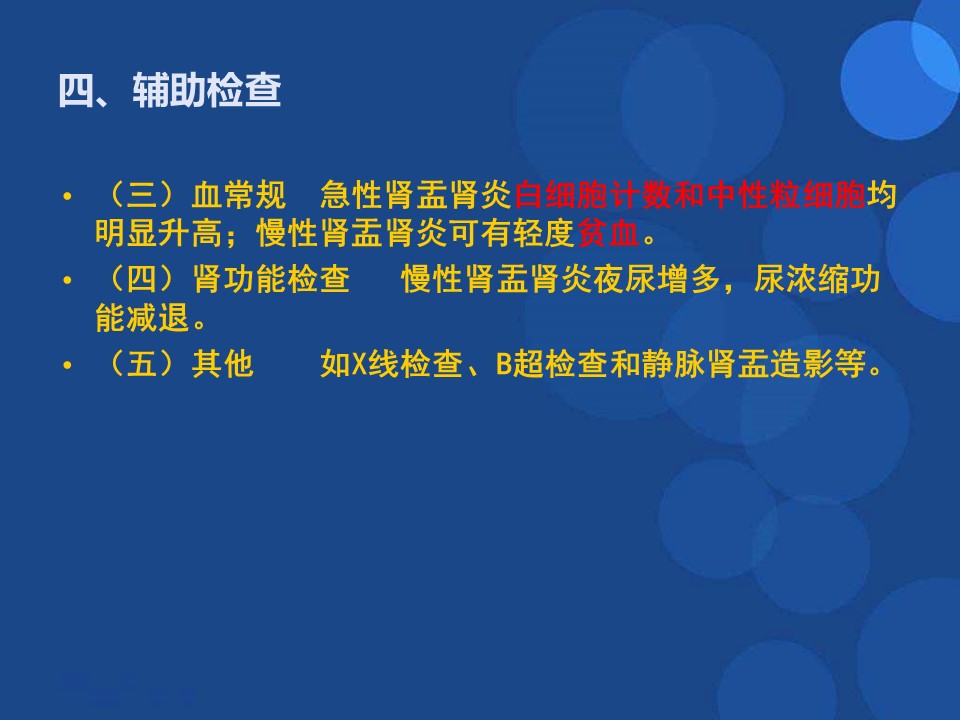 四、辅助检查

• （三）血常规　急性肾盂肾炎白细胞计数和中性粒细胞均明显升高；慢性肾盂肾炎可有轻度贫血。
• （四）肾功能检查　　慢性肾盂肾炎夜尿增多，尿浓缩功能减退。
• （五）其他　　　如X线检查、B超检查和静脉肾盂造影等。